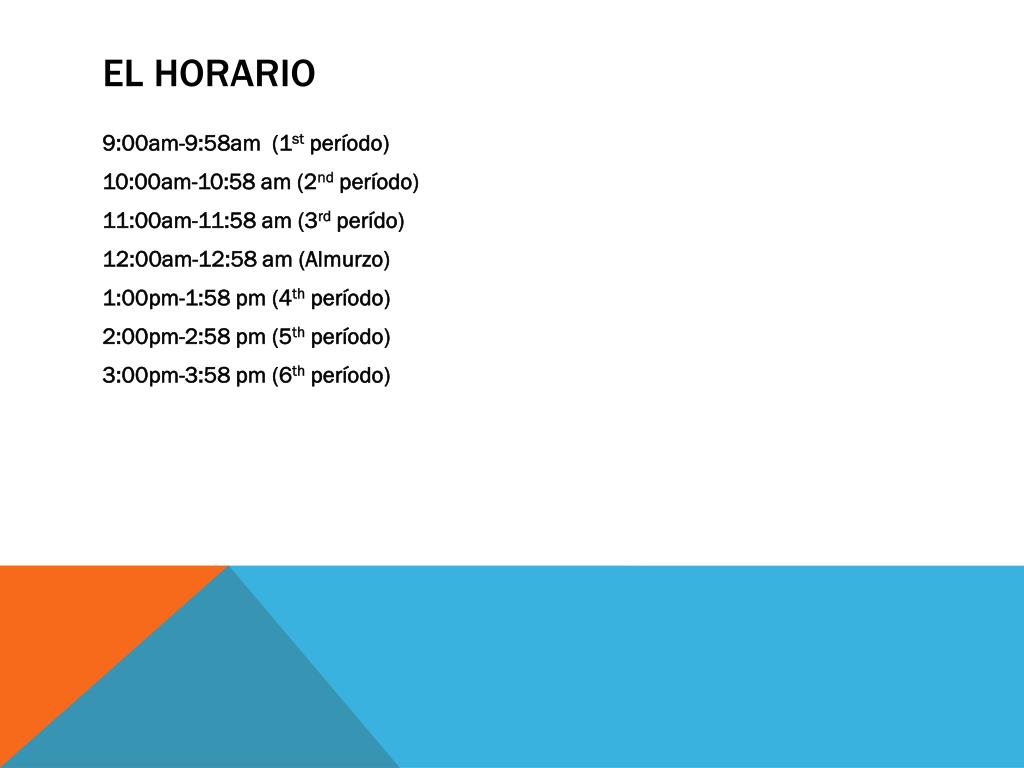 EL HORARIO

9:00am-9:58am (1st período)

10:00am-10:58 am (2nd período)

11:00am-11:58 am (3rd perído)

12:00am-12:58 am (Almurzo)

1:00pm-1:58 pm (4th período)

2:00pm-2:58 pm (5th período)

3:00pm-3:58 pm (6th período)